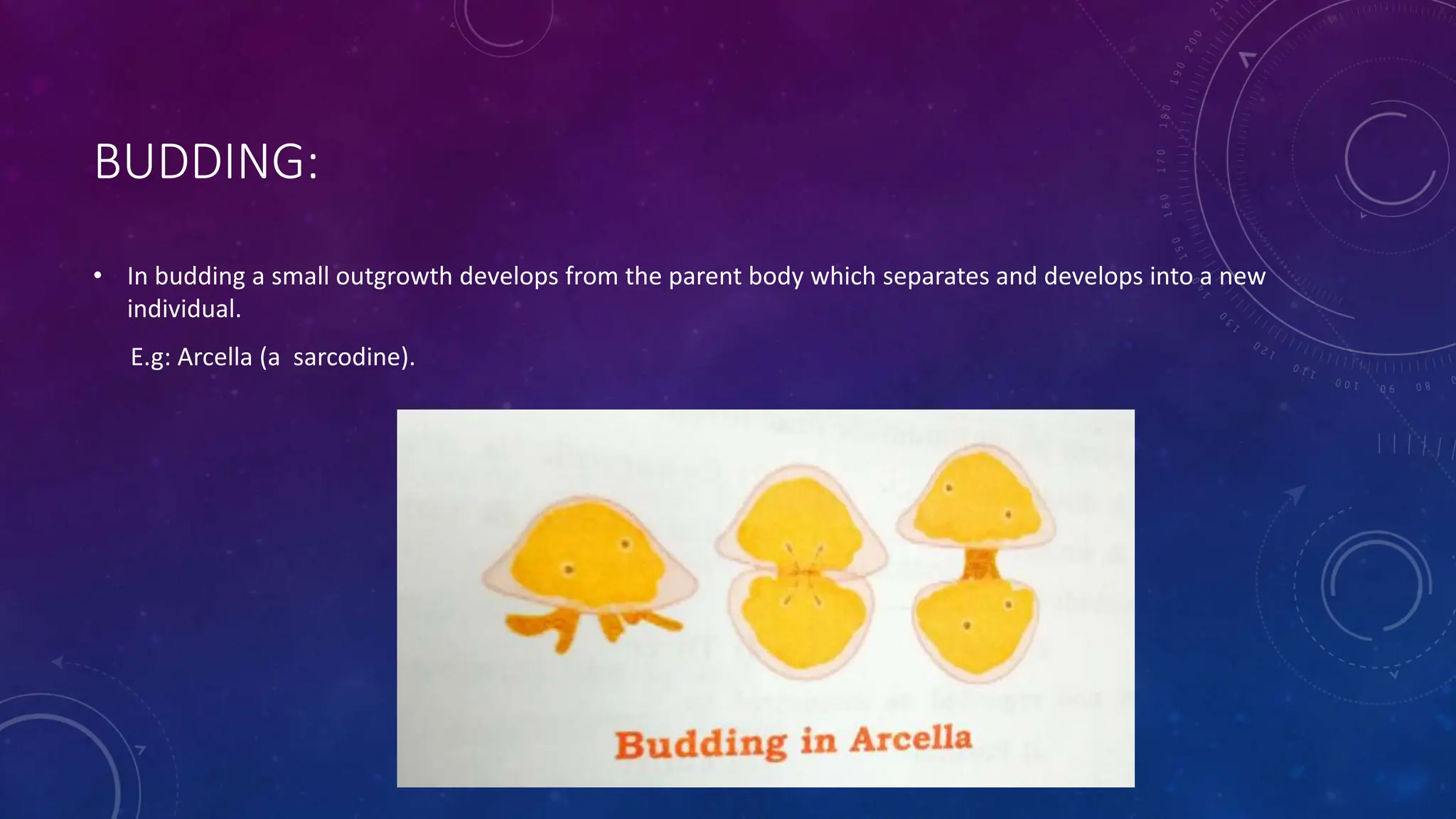 BUDDING:

• In budding a small outgrowth develops from the parent body which separates and develops into a new individual.

E.g: Arcella (a  sarcodine).

Budding in Arcella